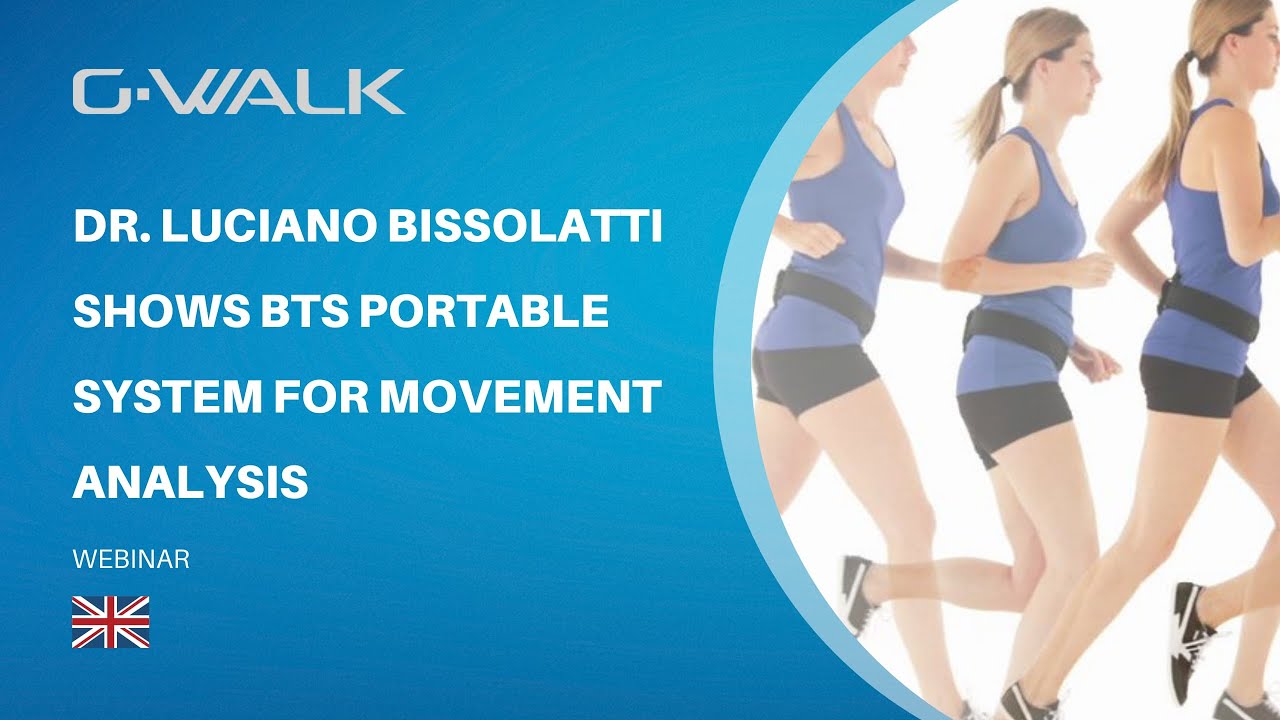 G·WALK

DR. LUCIANO BISSOLATTI SHOWS BTS PORTABLE SYSTEM FOR MOVEMENT ANALYSIS

WEBINAR